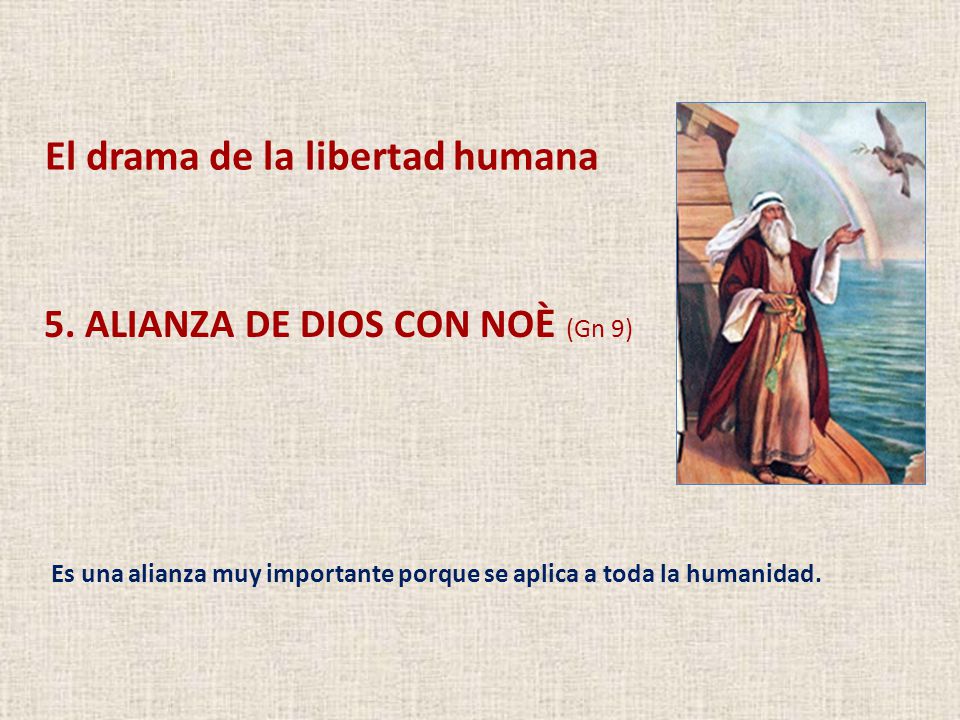 El drama de la libertad humana

5. ALIANZA DE DIOS CON NOÈ (Gn 9)

Es una alianza muy importante porque se aplica a toda la humanidad.